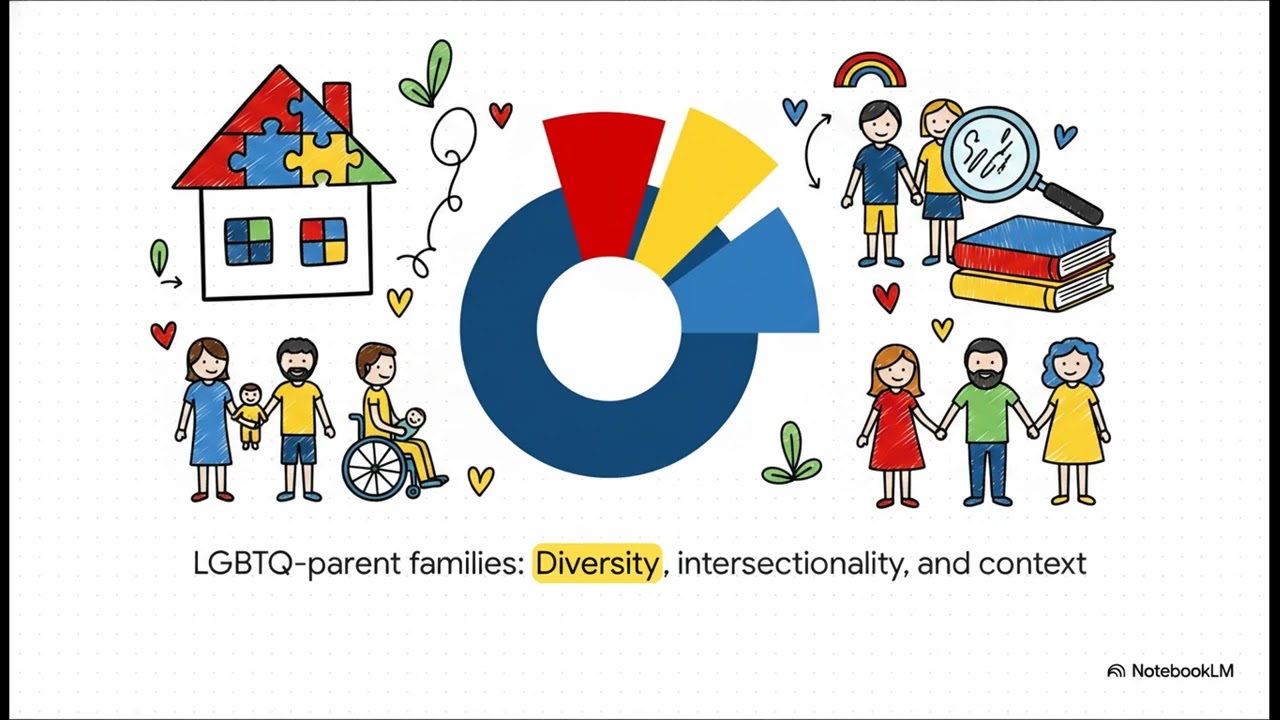 LGBTQ-parent families: Diversity, intersectionality, and context

NotebookLM